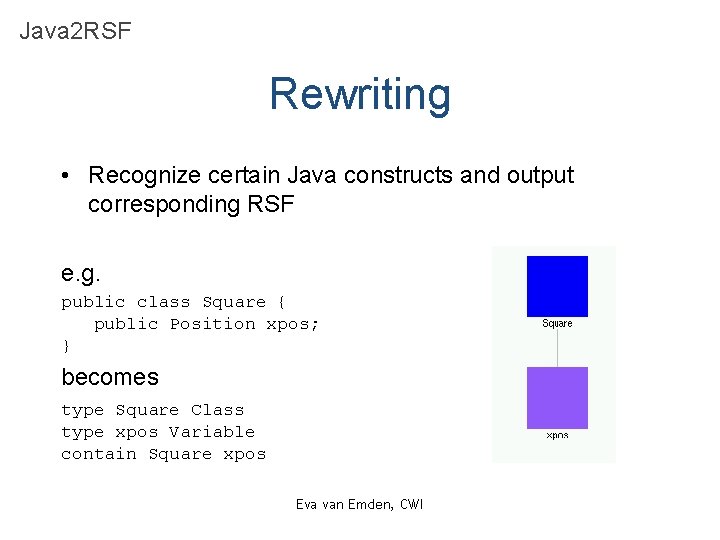 Java2RSF

Rewriting

• Recognize certain Java constructs and output corresponding RSF

e.g.

public class Square {
   public Position xpos;
}

becomes

type Square Class
type xpos Variable
contain Square xpos

Square

xpos

Eva van Emden, CWI